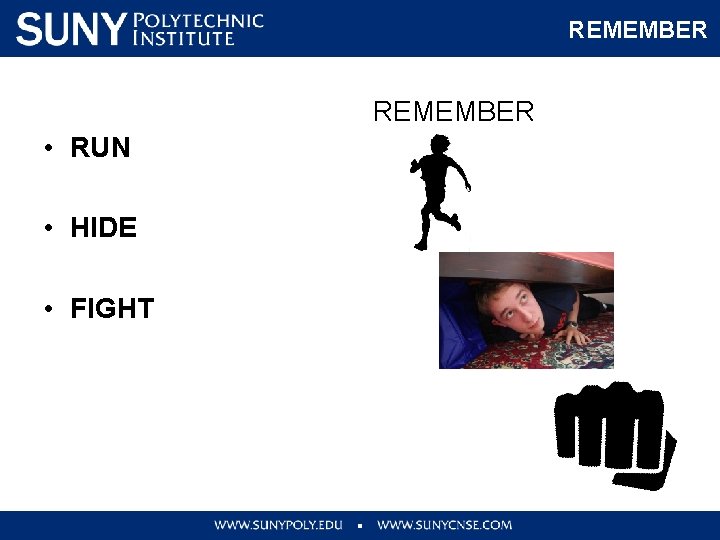 SUNY POLYTECHNIC INSTITUTE

REMEMBER

REMEMBER

• RUN

• HIDE

• FIGHT

WWW.SUNYPOLY.EDU ▪ WWW.SUNYCNSE.COM